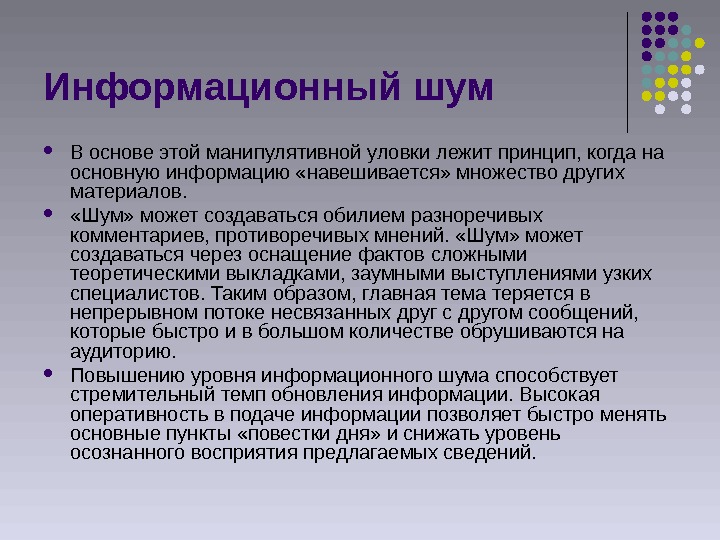 Информационный шум

- В основе этой манипулятивной уловки лежит принцип, когда на основную информацию «навешивается» множество других материалов.
- «Шум» может создаваться обилием разноречивых комментариев, противоречивых мнений. «Шум» может создаваться через оснащение фактов сложными теоретическими выкладками, заумными выступлениями узких специалистов. Таким образом, главная тема теряется в непрерывном потоке несвязанных друг с другом сообщений, которые быстро и в большом количестве обрушиваются на аудиторию.
- Повышению уровня информационного шума способствует стремительный темп обновления информации. Высокая оперативность в подаче информации позволяет быстро менять основные пункты «повестки дня» и снижать уровень осознанного восприятия предлагаемых сведений.